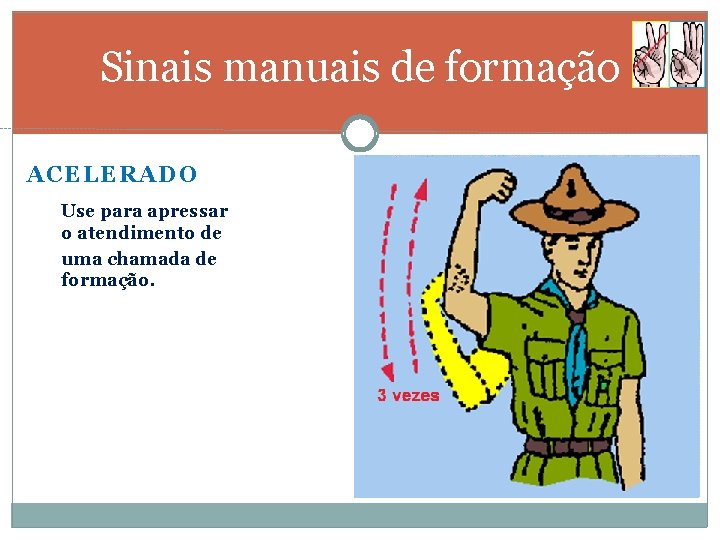 Sinais manuais de formação

ACELERADO

Use para apressar o atendimento de uma chamada de formação.

3 vezes